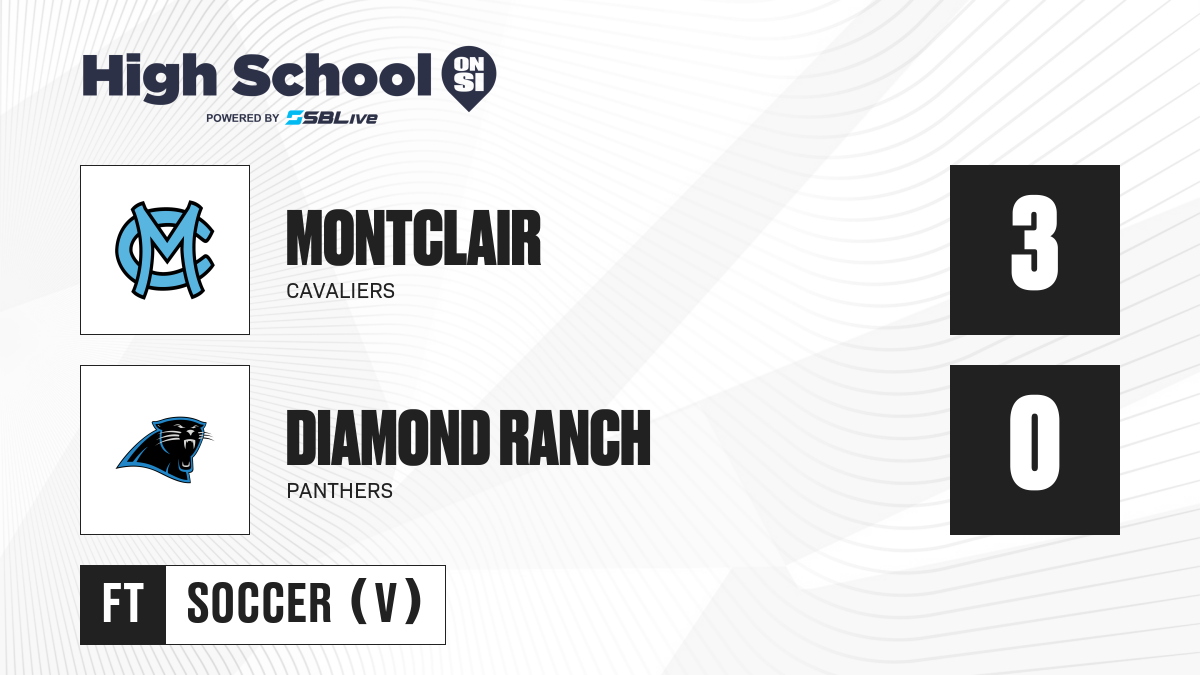 High School ON SI
POWERED BY SBLive

MC

MONTCLAIR
CAVALIERS

3

DIAMOND RANCH
PANTHERS

0

FT
SOCCER (V)